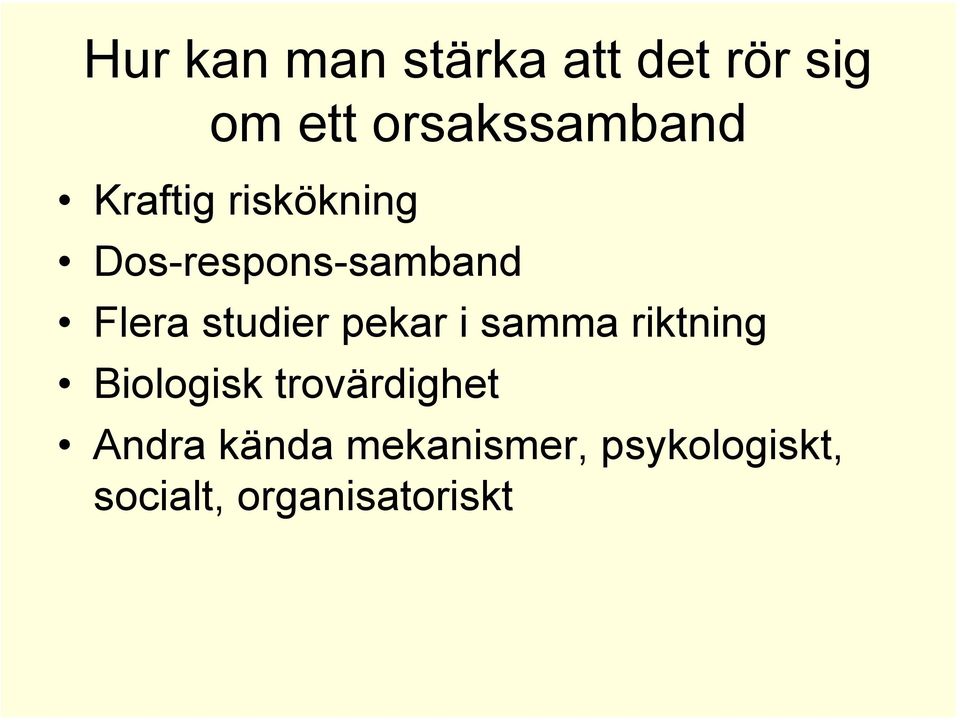 Hur kan man stärka att det rör sig om ett orsakssamband

• Kraftig riskökning
• Dos-respons-samband
• Flera studier pekar i samma riktning
• Biologisk trovärdighet
• Andra kända mekanismer, psykologiskt, socialt, organisatoriskt